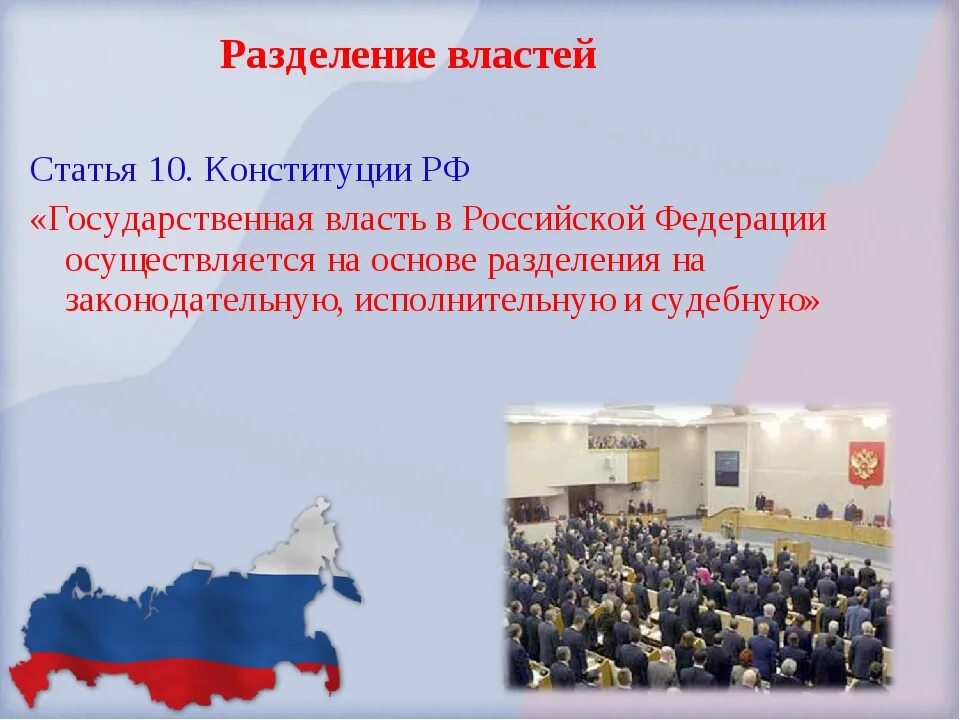 Разделение властей

Статья 10. Конституции РФ

«Государственная власть в Российской Федерации осуществляется на основе разделения на законодательную, исполнительную и судебную»